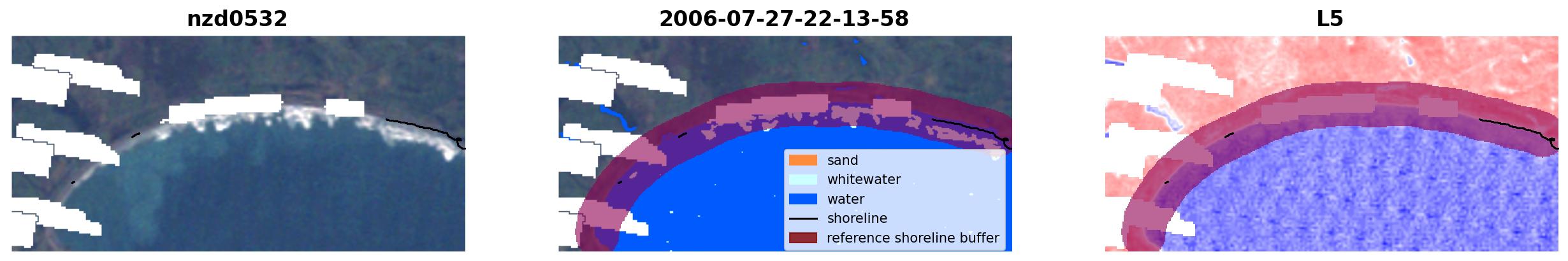 nzd0532

2006-07-27-22-13-58

sand
whitewater
water
shoreline
reference shoreline buffer

L5